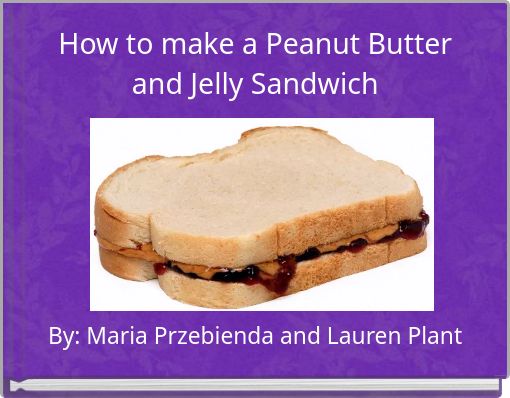 How to make a Peanut Butter and Jelly Sandwich

By: Maria Przebienda and Lauren Plant